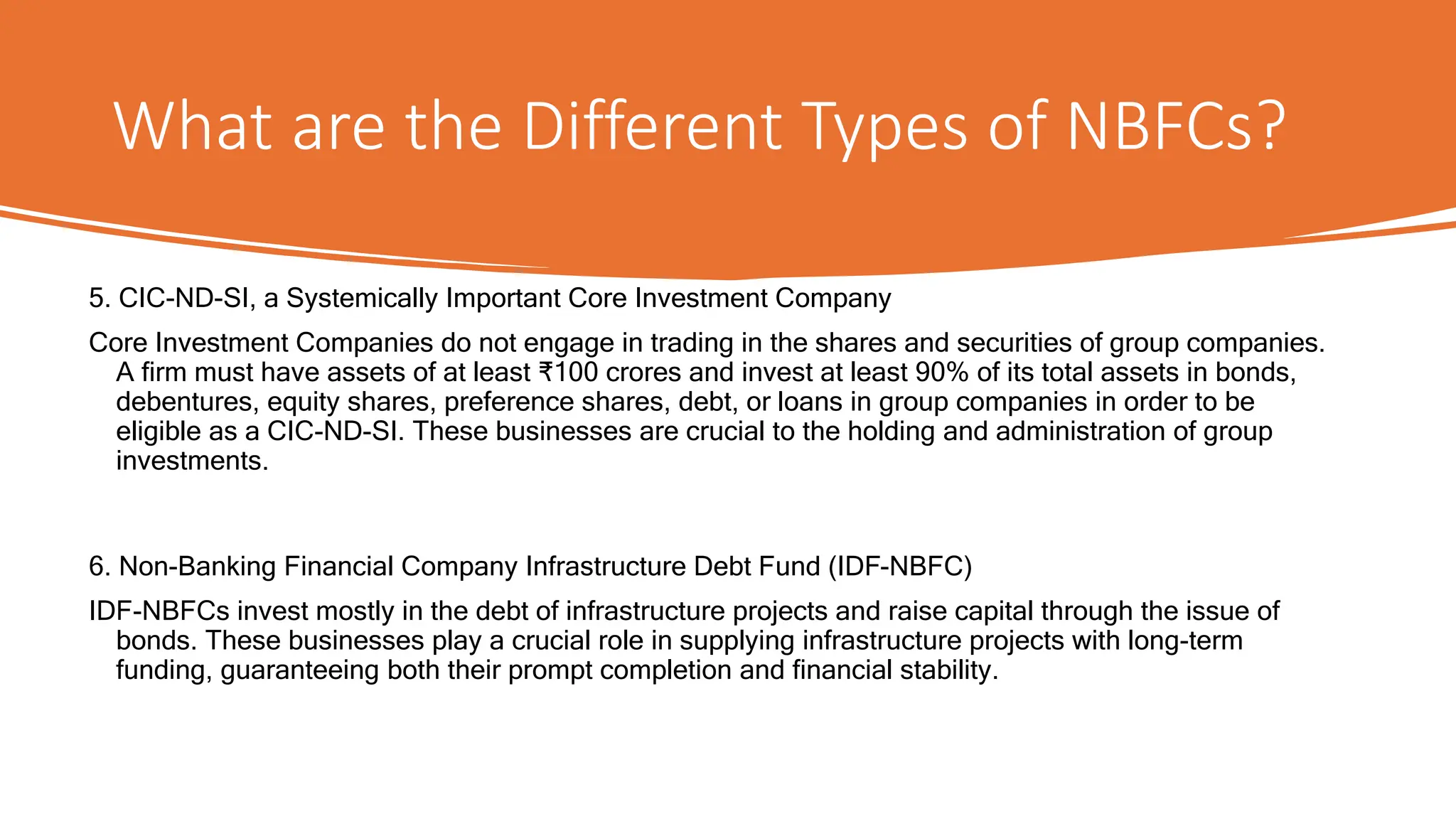 What are the Different Types of NBFCs?

5. CIC-ND-SI, a Systemically Important Core Investment Company

Core Investment Companies do not engage in trading in the shares and securities of group companies. A firm must have assets of at least ₹100 crores and invest at least 90% of its total assets in bonds, debentures, equity shares, preference shares, debt, or loans in group companies in order to be eligible as a CIC-ND-SI. These businesses are crucial to the holding and administration of group investments.

6. Non-Banking Financial Company Infrastructure Debt Fund (IDF-NBFC)

IDF-NBFCs invest mostly in the debt of infrastructure projects and raise capital through the issue of bonds. These businesses play a crucial role in supplying infrastructure projects with long-term funding, guaranteeing both their prompt completion and financial stability.